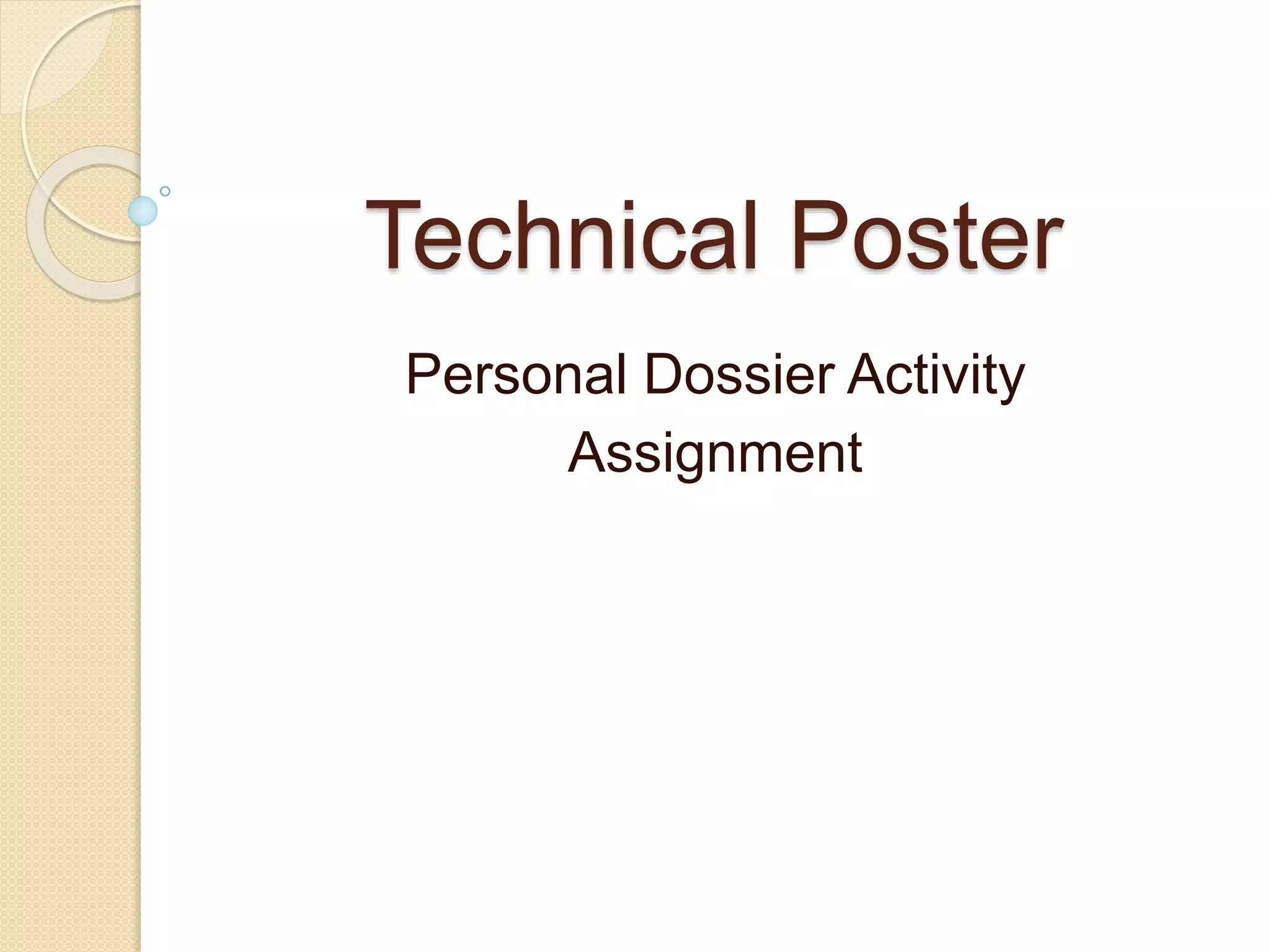 Technical Poster

Personal Dossier Activity
Assignment